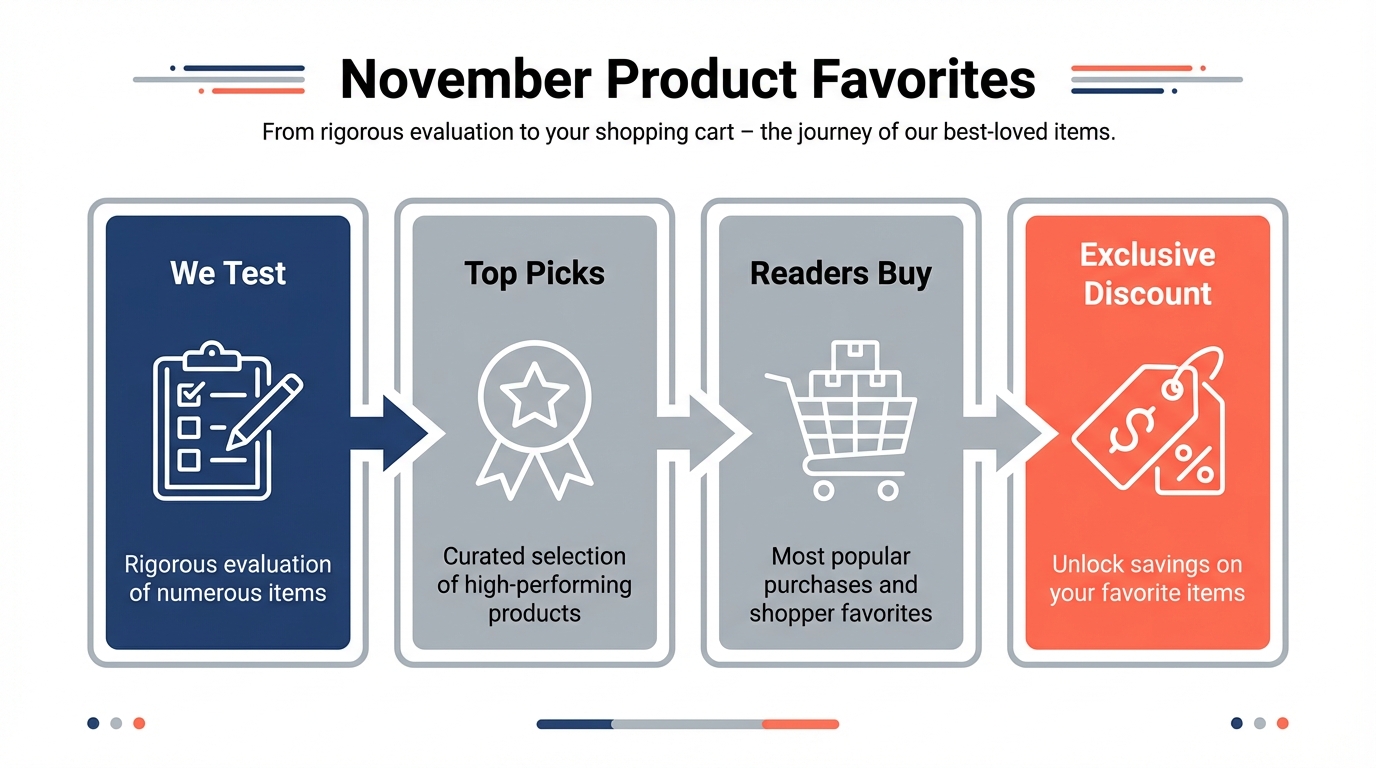 November Product Favorites

From rigorous evaluation to your shopping cart – the journey of our best-loved items.

We Test

Rigorous evaluation of numerous items

Top Picks

Curated selection of high-performing products

Readers Buy

Most popular purchases and shopper favorites

Exclusive Discount

$

%

Unlock savings on your favorite items